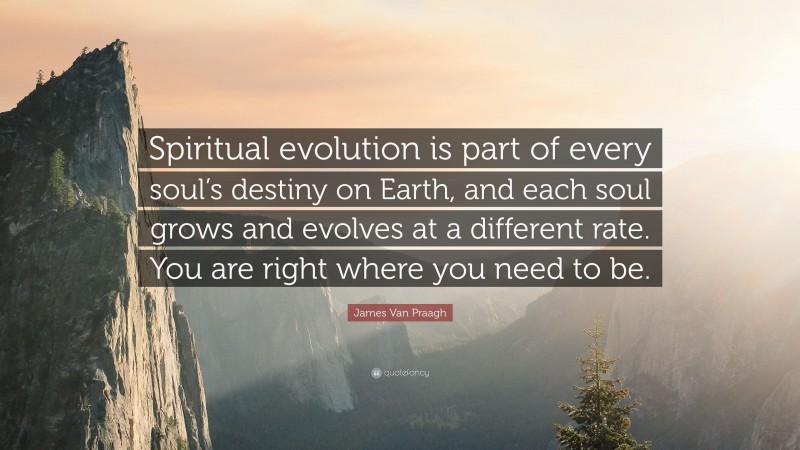 Spiritual evolution is part of every soul's destiny on Earth, and each soul grows and evolves at a different rate. You are right where you need to be.

James Van Praagh

quotefancy